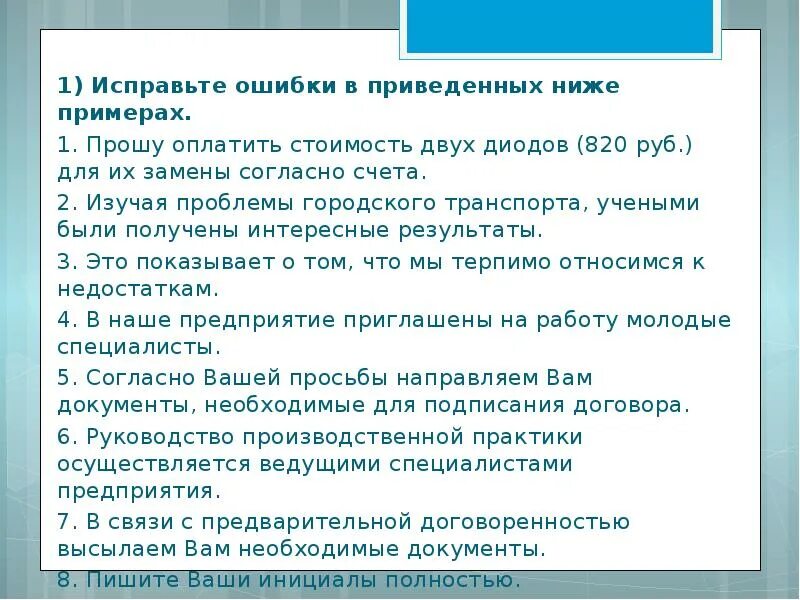 1) Исправьте ошибки в приведенных ниже примерах.

1. Прошу оплатить стоимость двух диодов (820 руб.) для их замены согласно счета.

2. Изучая проблемы городского транспорта, учеными были получены интересные результаты.

3. Это показывает о том, что мы терпимо относимся к недостаткам.

4. В наше предприятие приглашены на работу молодые специалисты.

5. Согласно Вашей просьбы направляем Вам документы, необходимые для подписания договора.

6. Руководство производственной практики осуществляется ведущими специалистами предприятия.

7. В связи с предварительной договоренностью высылаем Вам необходимые документы.

8. Пишите Ваши инициалы полностью.